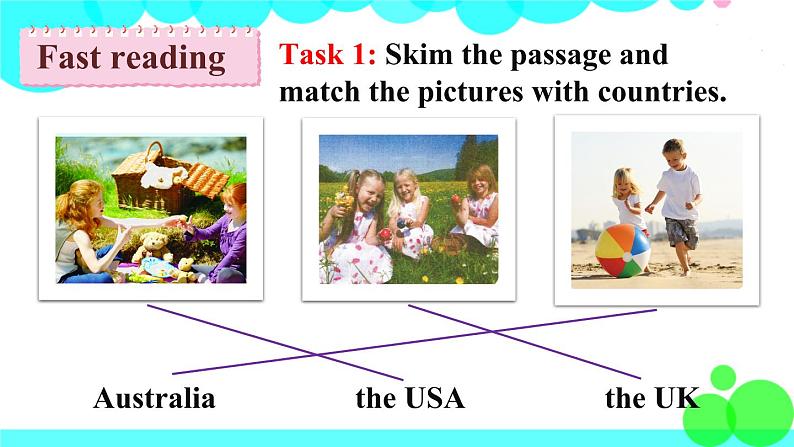 Fast reading

Task 1: Skim the passage and match the pictures with countries.

Australia the USA the UK